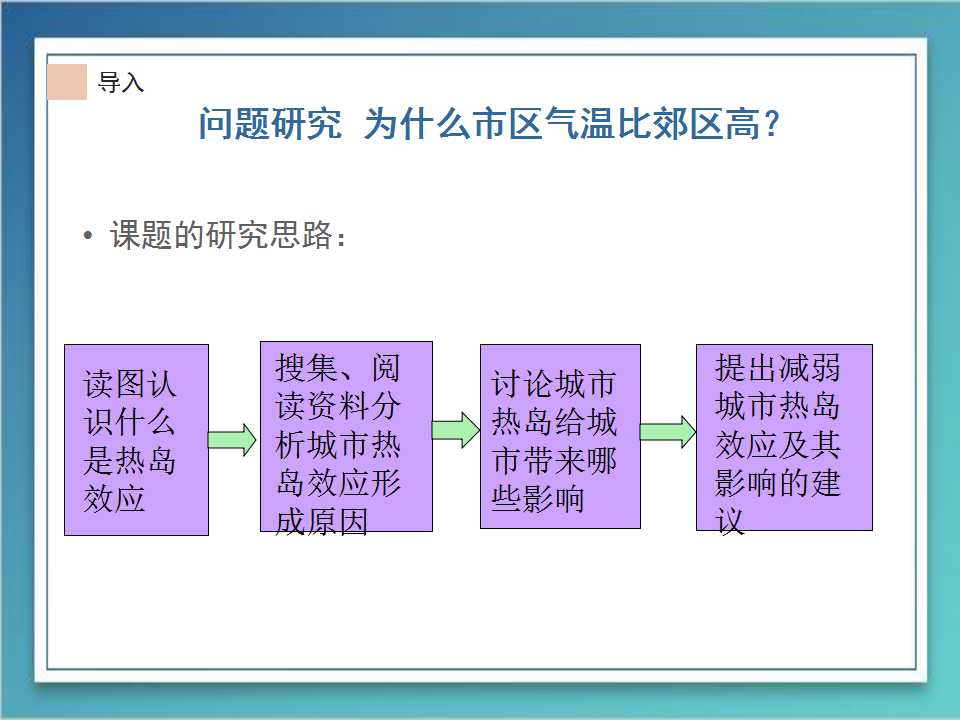 导入

问题研究 为什么市区气温比郊区高?

• 课题的研究思路:

读图认识什么是热岛效应

搜集、阅读资料分析城市热岛效应形成原因

讨论城市热岛给城市带来哪些影响

提出减弱城市热岛效应及其影响的建议